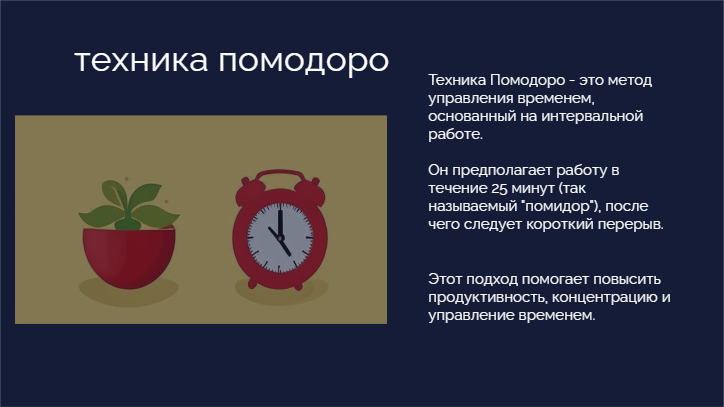 техника помодоро

Техника Помодоро - это метод управления временем, основанный на интервальной работе.

Он предполагает работу в течение 25 минут (так называемый "помидор"), после чего следует короткий перерыв.

Этот подход помогает повысить продуктивность, концентрацию и управление временем.